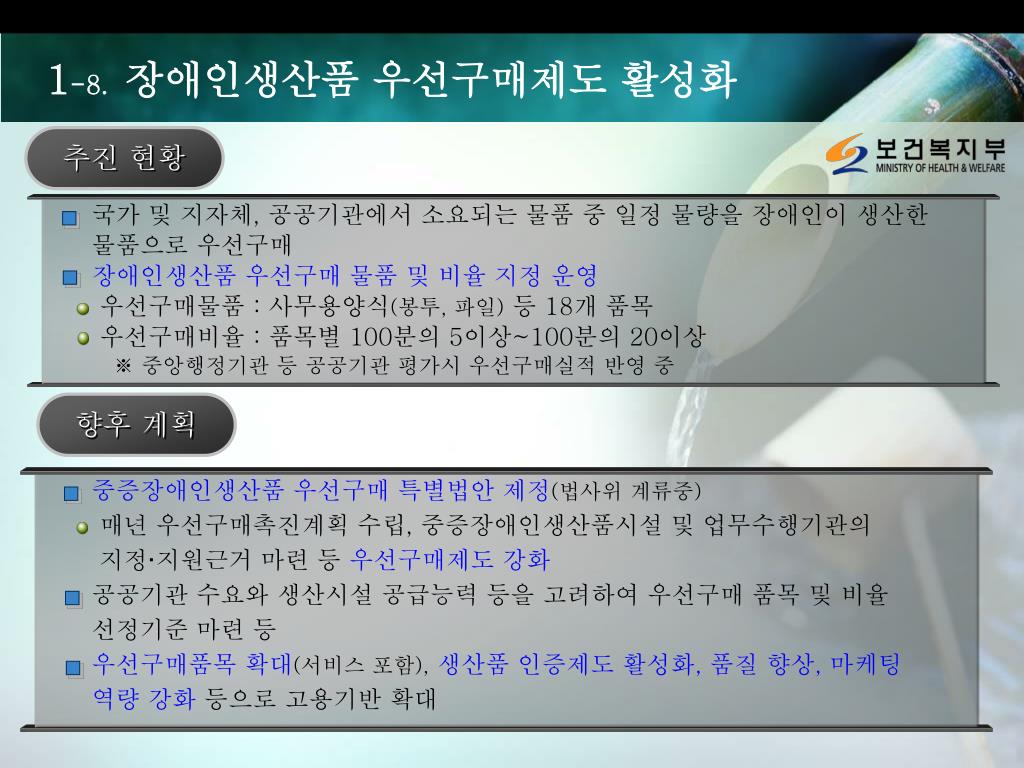 1-8. 장애인생산품 우선구매제도 활성화

추진 현황

보건복지부
MINISTRY OF HEALTH & WELFARE

국가 및 지자체, 공공기관에서 소요되는 물품 중 일정 물량을 장애인이 생산한 물품으로 우선구매

장애인생산품 우선구매 물품 및 비율 지정 운영

우선구매물품 : 사무용양식(봉투, 파일) 등 18개 품목

우선구매비율 : 품목별 100분의 5이상~100분의 20이상

※ 중앙행정기관 등 공공기관 평가시 우선구매실적 반영 중

향후 계획

중증장애인생산품 우선구매 특별법안 제정(법사위 계류중)

매년 우선구매촉진계획 수립, 중증장애인생산품시설 및 업무수행기관의 지정·지원근거 마련 등 우선구매제도 강화

공공기관 수요와 생산시설 공급능력 등을 고려하여 우선구매 품목 및 비율 선정기준 마련 등

우선구매품목 확대(서비스 포함), 생산품 인증제도 활성화, 품질 향상, 마케팅 역량 강화 등으로 고용기반 확대